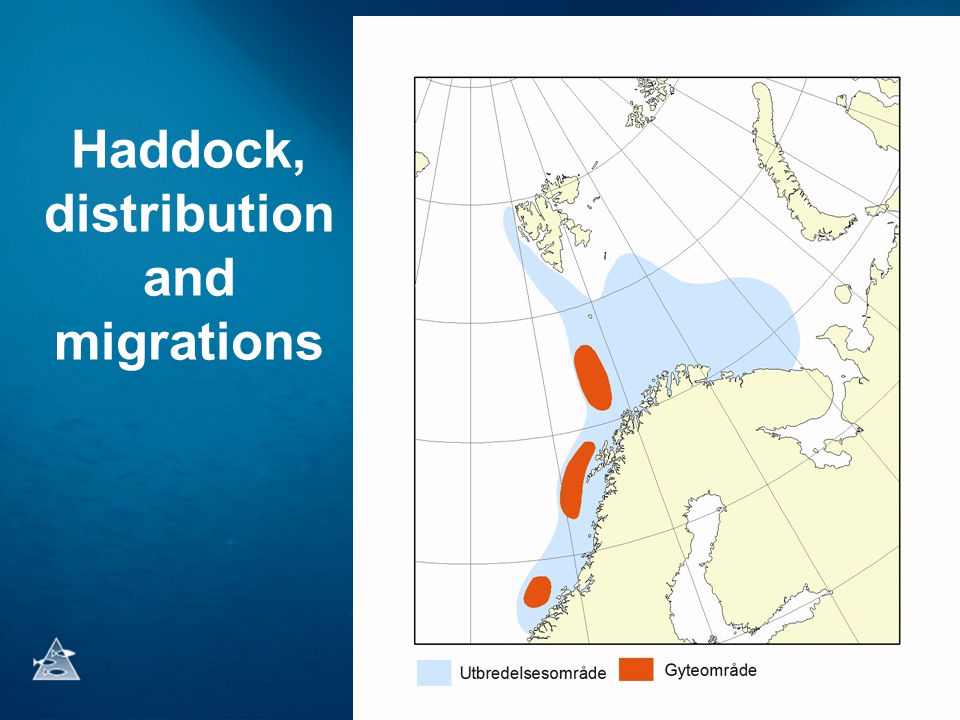 Haddock, distribution and migrations

Utbredelsesområde

Gyteområde